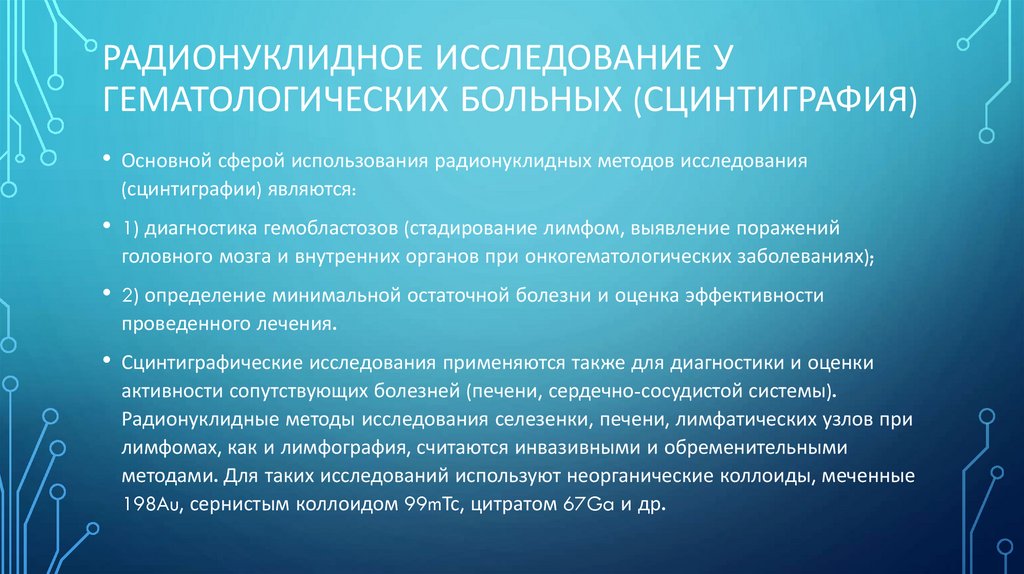 РАДИОНУКЛИДНОЕ ИССЛЕДОВАНИЕ У ГЕМАТОЛОГИЧЕСКИХ БОЛЬНЫХ (СЦИНТИГРАФИЯ)

• Основной сферой использования радионуклидных методов исследования (сцинтиграфии) являются:

• 1) диагностика гемобластозов (стадирование лимфом, выявление поражений головного мозга и внутренних органов при онкогематологических заболеваниях);

• 2) определение минимальной остаточной болезни и оценка эффективности проведенного лечения.

• Сцинтиграфические исследования применяются также для диагностики и оценки активности сопутствующих болезней (печени, сердечно-сосудистой системы). Радионуклидные методы исследования селезенки, печени, лимфатических узлов при лимфомах, как и лимфография, считаются инвазивными и обременительными методами. Для таких исследований используют неорганические коллоиды, меченные 198Au, сернистым коллоидом 99mTc, цитратом 67Ga и др.